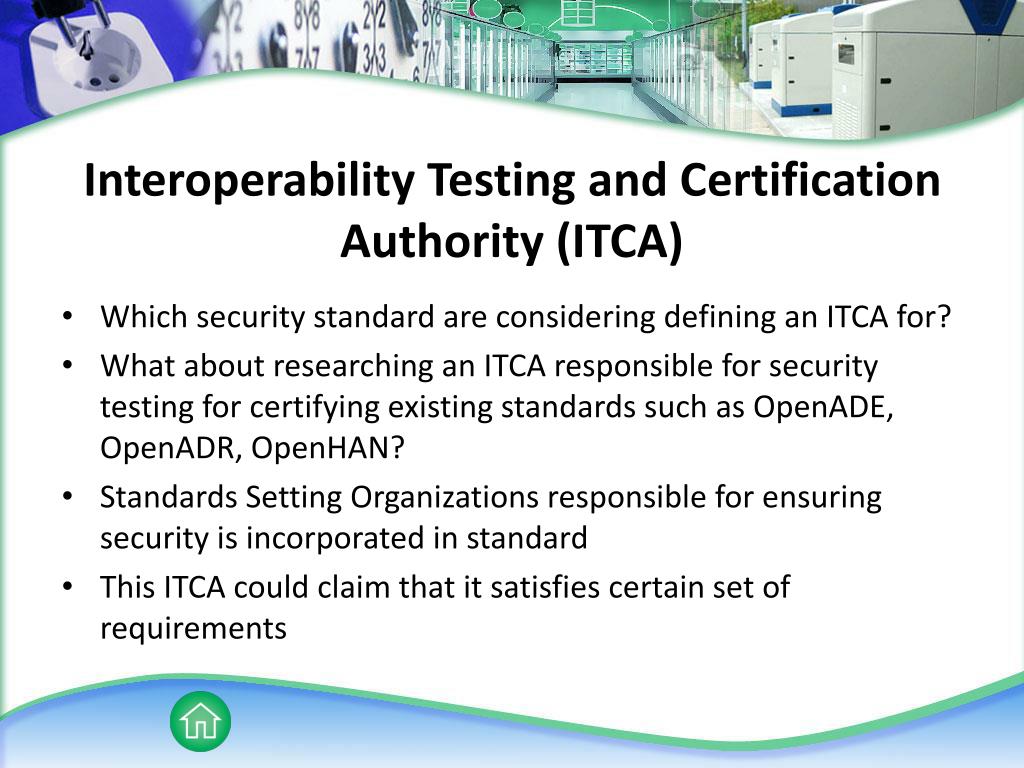 Interoperability Testing and Certification Authority (ITCA)

• Which security standard are considering defining an ITCA for?
• What about researching an ITCA responsible for security testing for certifying existing standards such as OpenADE, OpenADR, OpenHAN?
• Standards Setting Organizations responsible for ensuring security is incorporated in standard
• This ITCA could claim that it satisfies certain set of requirements